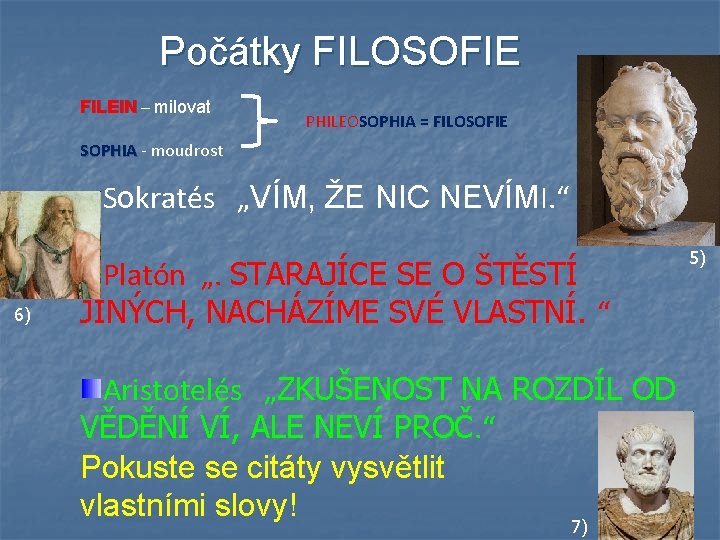 Počátky FILOSOFIE

FILEIN – milovat

SOPHIA - moudrost

PHILEOSOPHIA = FILOSOFIE

Sokratés „VÍM, ŽE NIC NEVÍMI.“

5)

Platón „. STARAJÍCE SE O ŠTĚSTÍ JINÝCH, NACHÁZÍME SVÉ VLASTNÍ. “

6)

Aristotelés „ZKUŠENOST NA ROZDÍL OD VĚDĚNÍ VÍ, ALE NEVÍ PROČ.“

Pokuste se citáty vysvětlit vlastními slovy!

7)